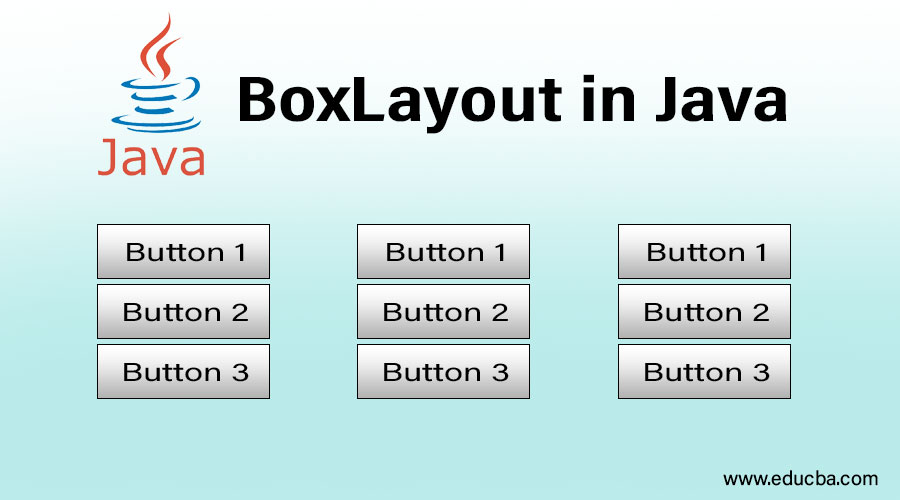 Java

BoxLayout in Java

Button 1
Button 2
Button 3

Button 1
Button 2
Button 3

Button 1
Button 2
Button 3

www.educba.com